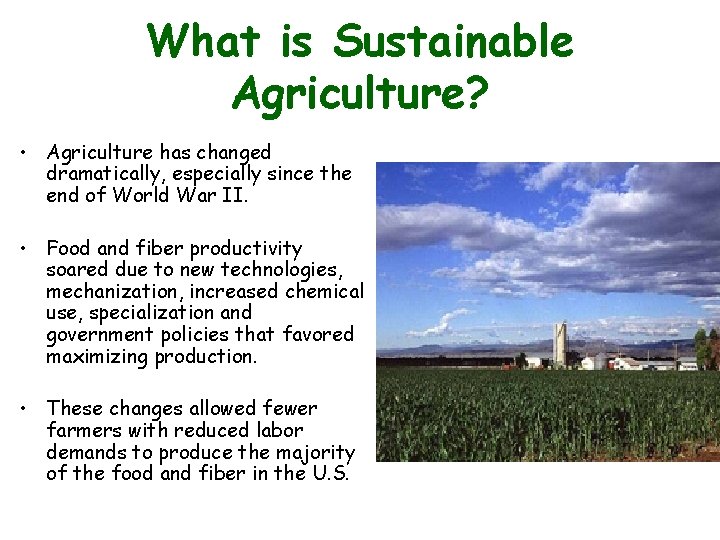 What is Sustainable Agriculture?

• Agriculture has changed dramatically, especially since the end of World War II.

• Food and fiber productivity soared due to new technologies, mechanization, increased chemical use, specialization and government policies that favored maximizing production.

• These changes allowed fewer farmers with reduced labor demands to produce the majority of the food and fiber in the U.S.